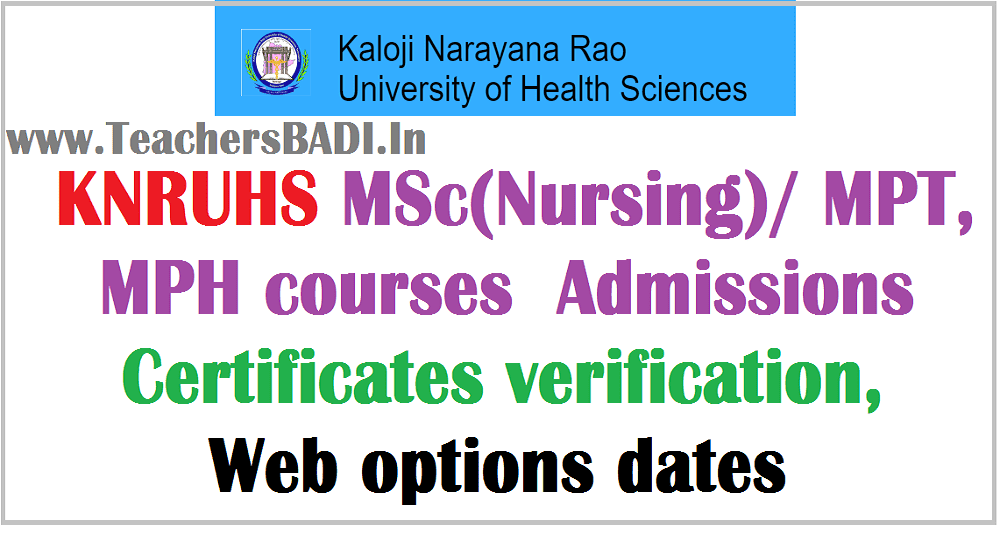 Kaloji Narayana Rao
University of Health Sciences

www.TeachersBADI.In

KNRUHS MSc(Nursing)/ MPT, MPH courses Admissions Certificates verification, Web options dates